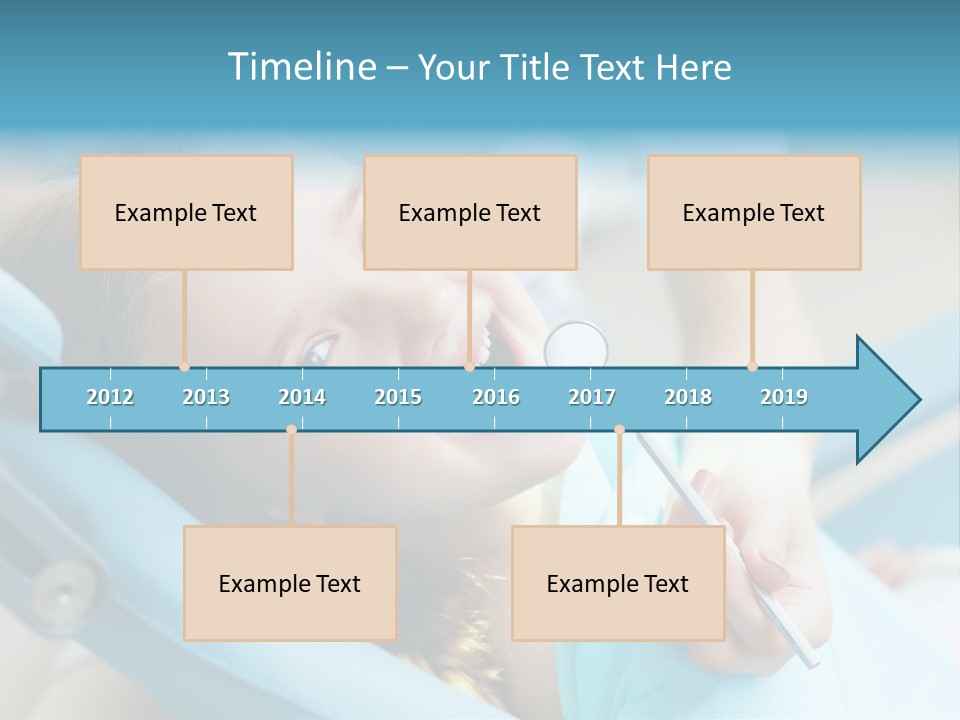 Timeline – Your Title Text Here

Example Text

Example Text

Example Text

2012 2013 2014 2015 2016 2017 2018 2019

Example Text

Example Text